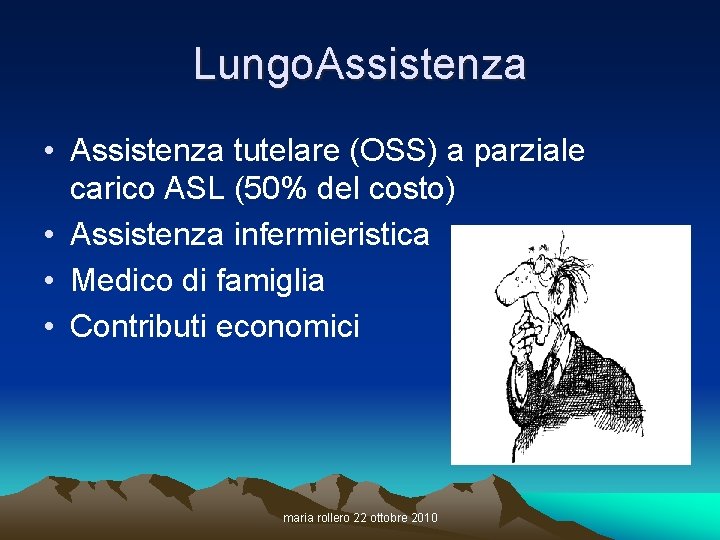 LungoAssistenza

• Assistenza tutelare (OSS) a parziale carico ASL (50% del costo)
• Assistenza infermieristica
• Medico di famiglia
• Contributi economici

maria rollero 22 ottobre 2010